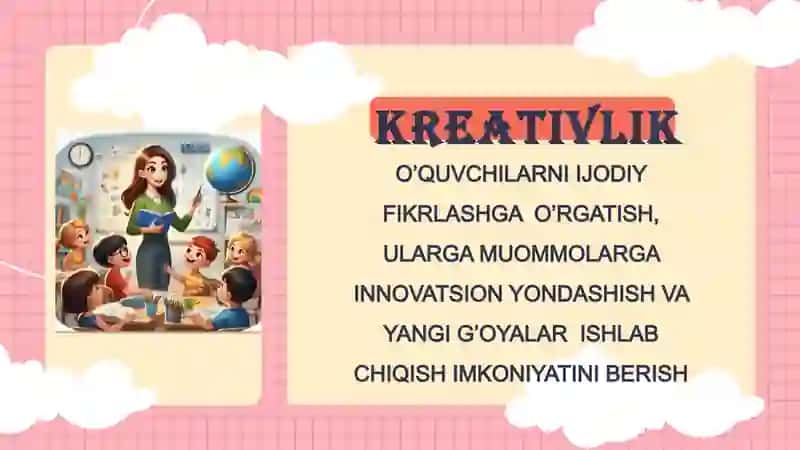 KREATIVLIK

O'QUVCHILARNI IJODIY FIKRLASHGA O'RGATISH, ULARGA MUOMMOLARGA INNOVATSION YONDASHISH VA YANGI G'OYALAR ISHLAB CHIQISH IMKONIYATINI BERISH